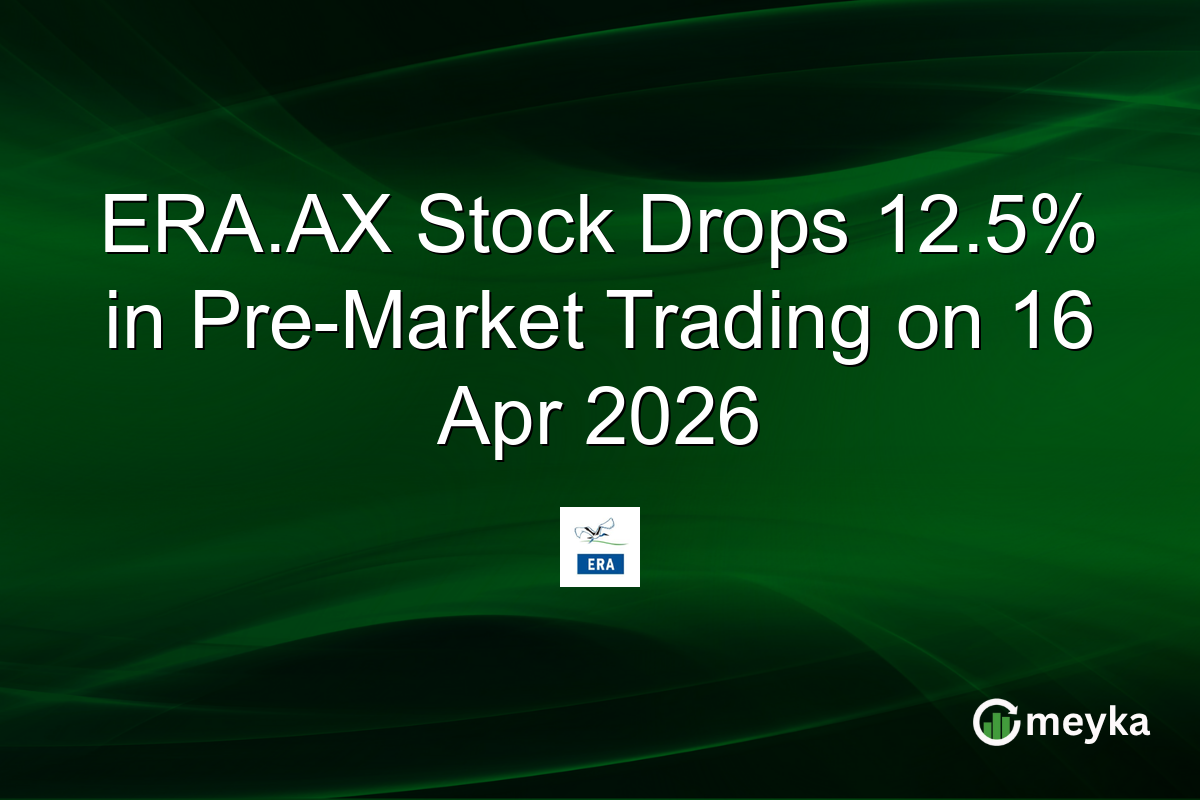 ERA.AX Stock Drops 12.5% in Pre-Market Trading on 16 Apr 2026

ERA

meyka